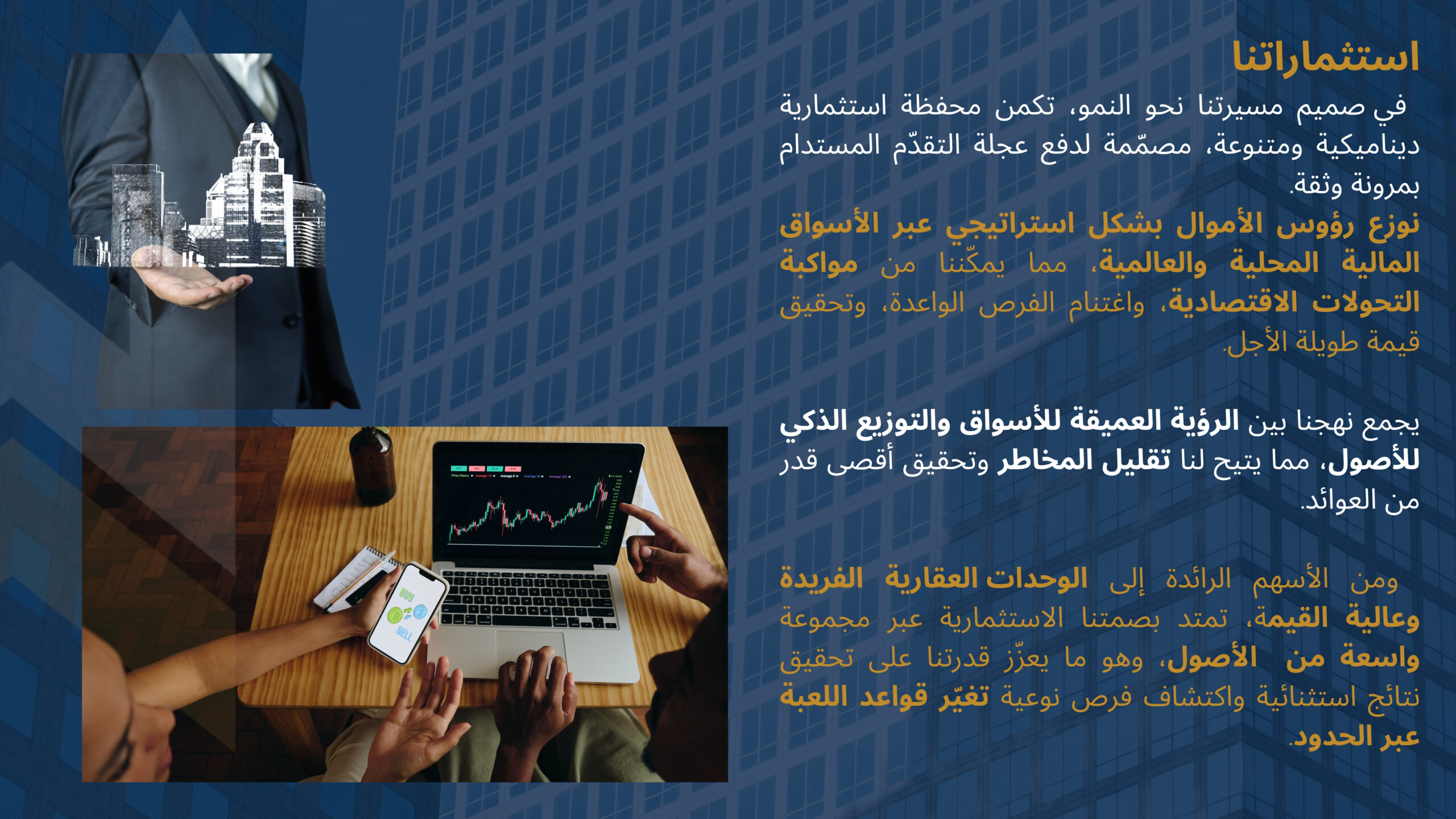 استثماراتنا

في صميم مسيرتنا نحو النمو، تكمن محفظة استثمارية ديناميكية ومتنوعة، مصمّمة لدفع عجلة التقدّم المستدام بمرونة وثقة.

نوزع رؤوس الأموال بشكل استراتيجي عبر الأسواق المالية المحلية والعالمية، مما يمكّننا من مواكبة التحولات الاقتصادية، واغتنام الفرص الواعدة، وتحقيق قيمة طويلة الأجل.

يجمع نهجنا بين الرؤية العميقة للأسواق والتوزيع الذكي للأصول، مما يتيح لنا تقليل المخاطر وتحقيق أقصى قدر من العوائد.

ومن الأسهم الرائدة إلى الوحدات العقارية الفريدة وعالية القيمة، تمتد بصمتنا الاستثمارية عبر مجموعة واسعة من الأصول، وهو ما يعزّز قدرتنا على تحقيق نتائج استثنائية واكتشاف فرص نوعية تغيّر قواعد اللعبة عبر الحدود.

BUY

SELL